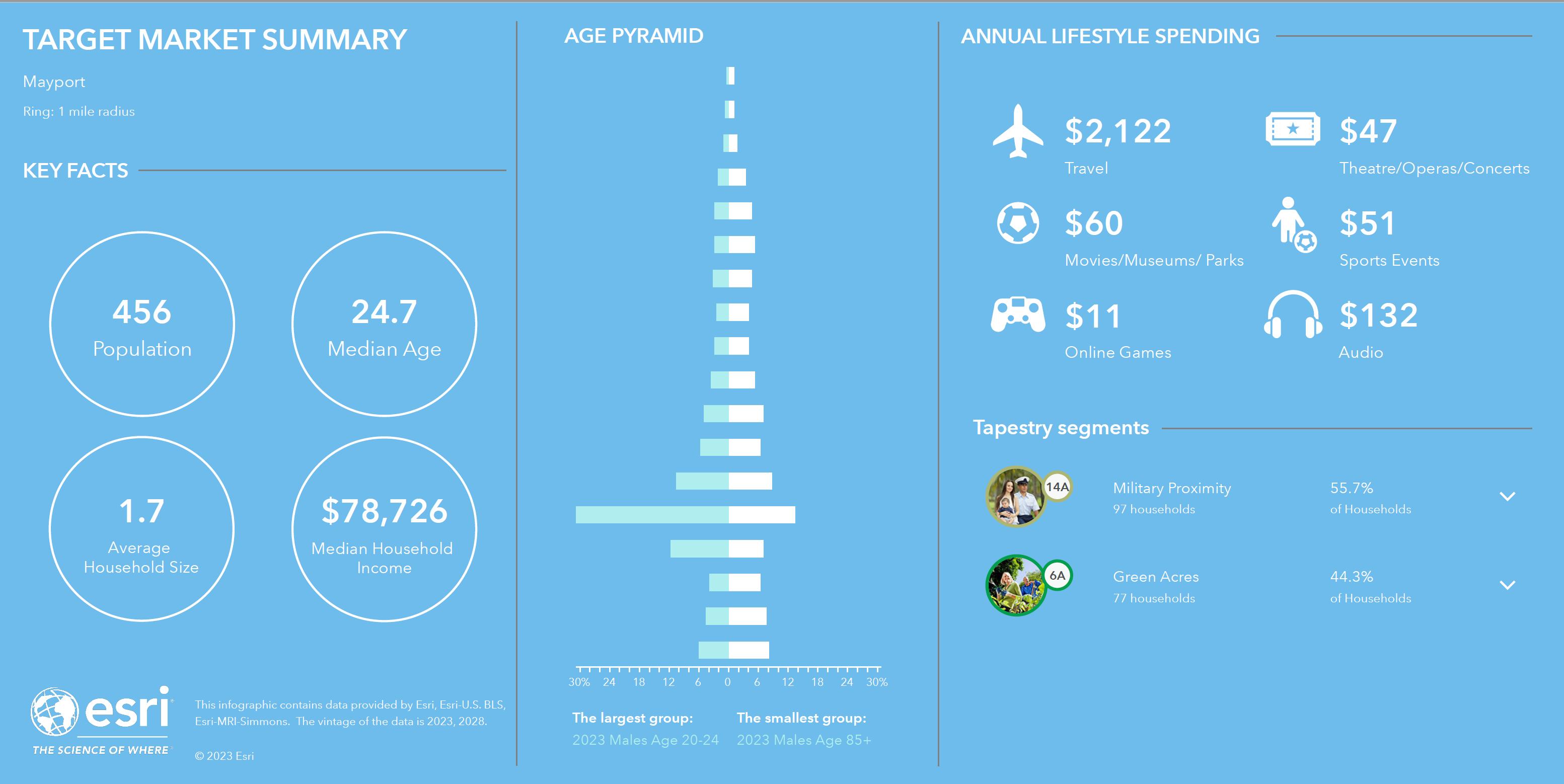 TARGET MARKET SUMMARY

Mayport

Ring: 1 mile radius

KEY FACTS

456
Population

24.7
Median Age

1.7
Average Household Size

$78,726
Median Household Income

esri
THE SCIENCE OF WHERE

This infographic contains data provided by Esri, Esri-U.S. BLS, Esri-MRI-Simmons. The vintage of the data is 2023, 2028.

© 2023 Esri

AGE PYRAMID

30% 24 18 12 6 0 6 12 18 24 30%

The largest group:
2023 Males Age 20-24

The smallest group:
2023 Males Age 85+

ANNUAL LIFESTYLE SPENDING

$2,122
Travel

$47
Theatre/Operas/Concerts

$60
Movies/Museums/ Parks

$51
Sports Events

$11
Online Games

$132
Audio

Tapestry segments

14A
Military Proximity
97 households
55.7%
of Households

6A
Green Acres
77 households
44.3%
of Households